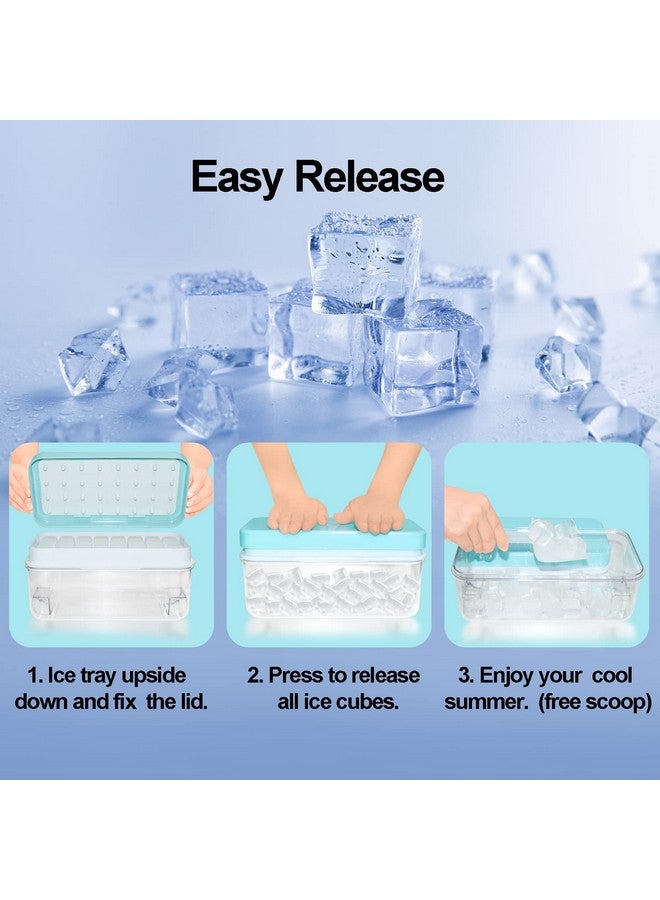 Easy Release

1. Ice tray upside down and fix the lid.

2. Press to release all ice cubes.

3. Enjoy your cool summer. (free scoop)